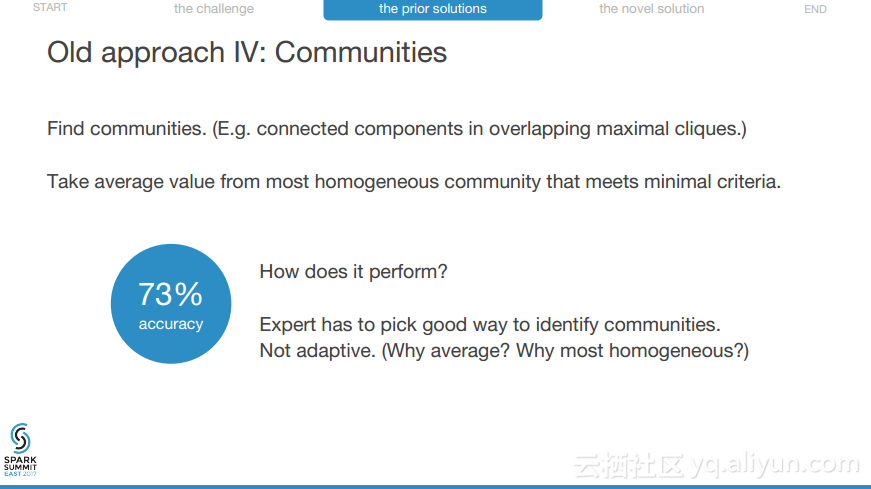 START the challenge the prior solutions the novel solution END

Old approach IV: Communities

Find communities. (E.g. connected components in overlapping maximal cliques.)

Take average value from most homogeneous community that meets minimal criteria.

73%
accuracy

How does it perform?

Expert has to pick good way to identify communities.
Not adaptive. (Why average? Why most homogeneous?)

SPARK SUMMIT EAST 2017

云栖社区 yq.aliyun.com